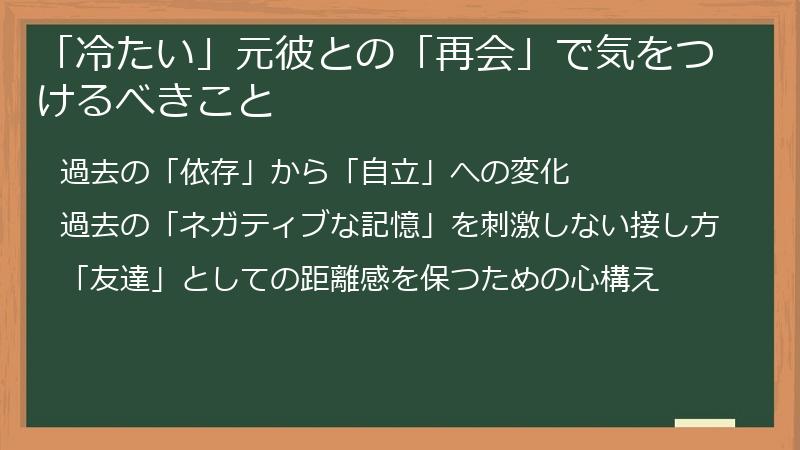 「冷たい」元彼との「再会」で気をつけるべきこと

過去の「依存」から「自立」への変化

過去の「ネガティブな記憶」を刺激しない接し方

「友達」としての距離感を保つための心構え